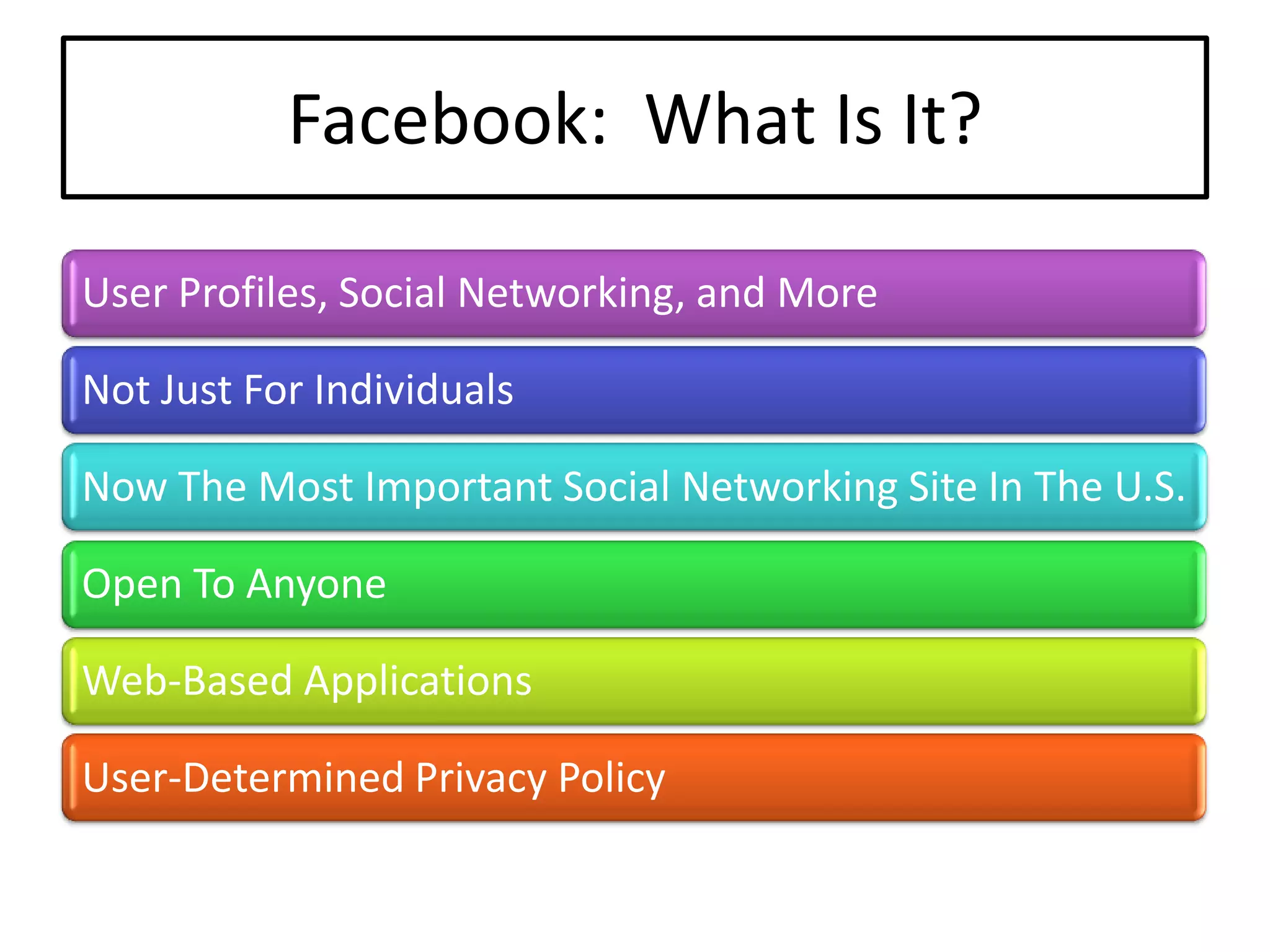 Facebook:  What Is It?

User Profiles, Social Networking, and More

Not Just For Individuals

Now The Most Important Social Networking Site In The U.S.

Open To Anyone

Web-Based Applications

User-Determined Privacy Policy